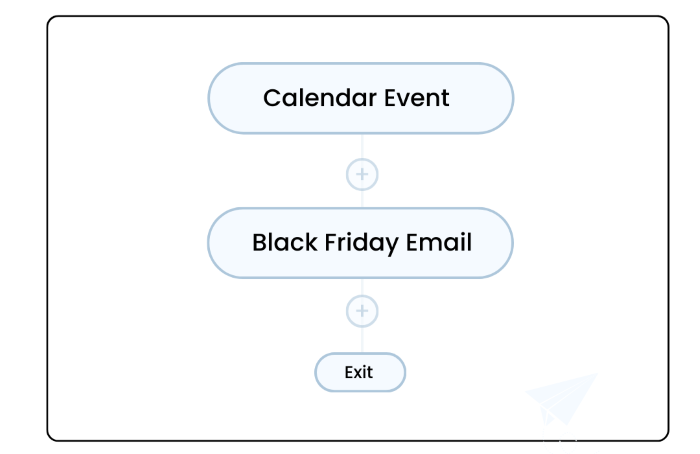 Calendar Event

+

Black Friday Email

+

Exit